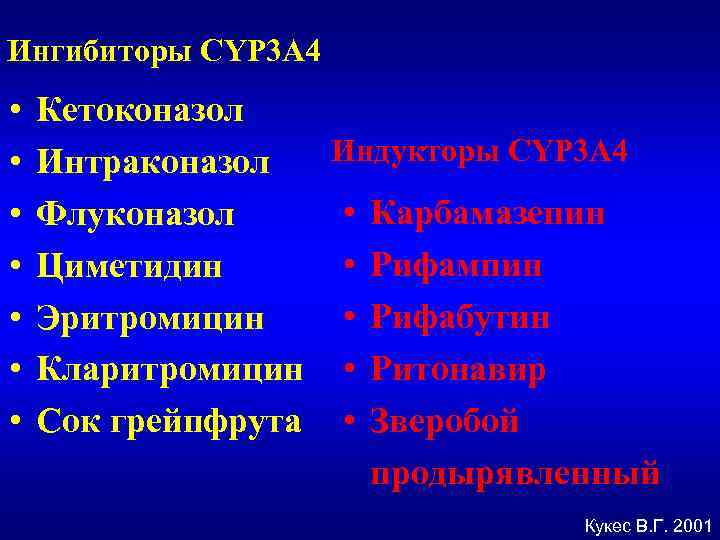 Ингибиторы CYP3A4

• Кетоконазол
• Интраконазол
• Флуконазол
• Циметидин
• Эритромицин
• Кларитромицин
• Сок грейпфрута

Индукторы CYP3A4

• Карбамазепин
• Рифампин
• Рифабутин
• Ритонавир
• Зверобой продырявленный

Кукес В.Г. 2001